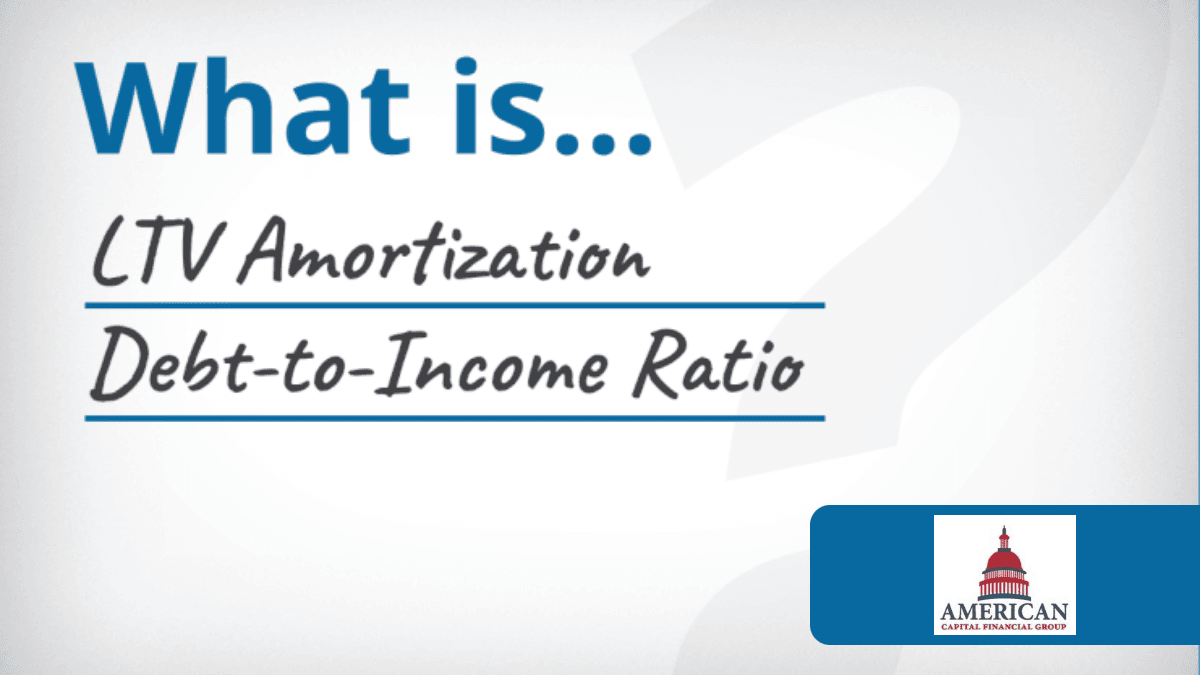 What is...

LTV Amortization

Debt-to-Income Ratio

AMERICAN
CAPITAL FINANCIAL GROUP